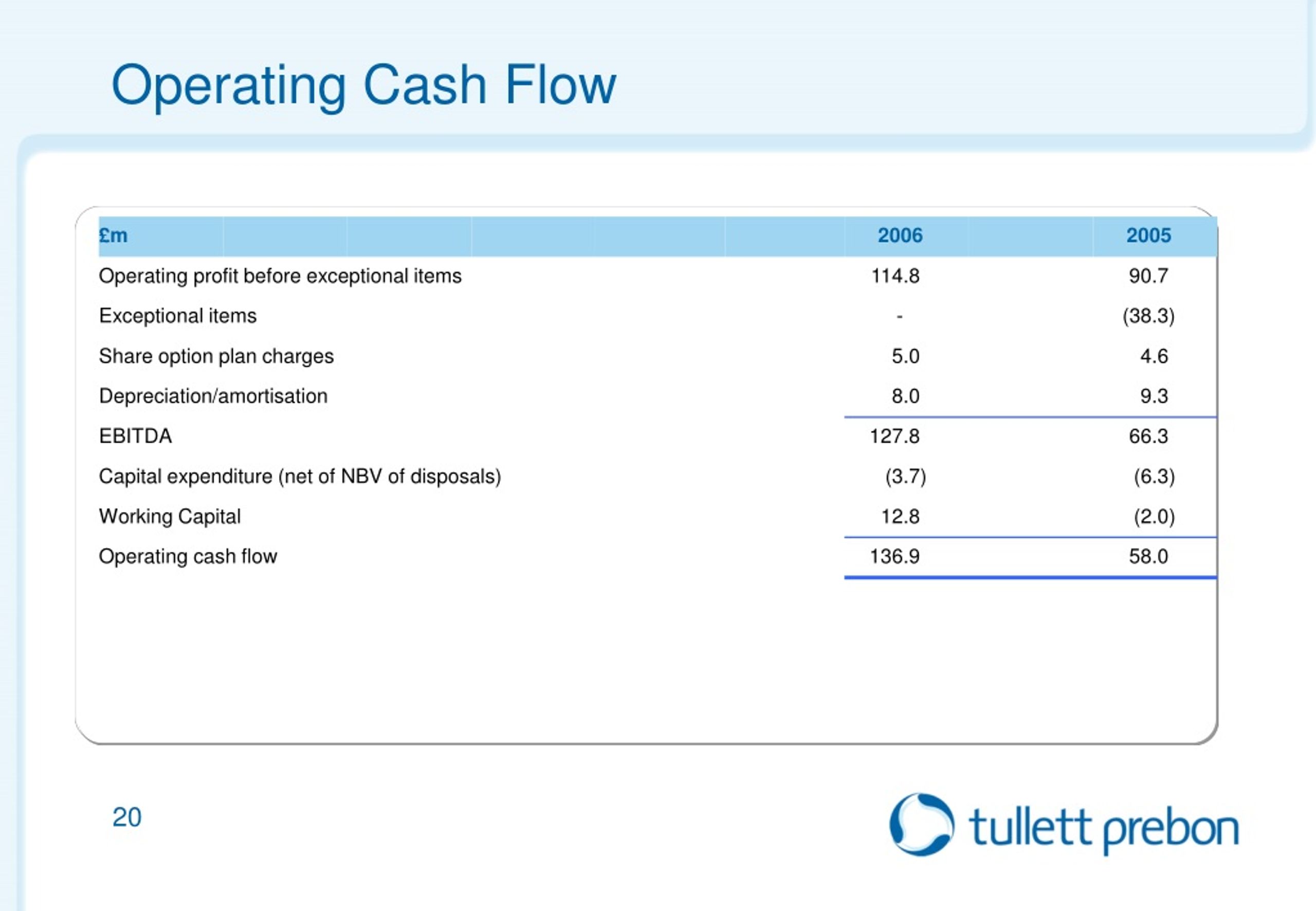 Operating Cash Flow

| £m | 2006 | 2005 |
|---|---|---|
| Operating profit before exceptional items | 114.8 | 90.7 |
| Exceptional items | - | (38.3) |
| Share option plan charges | 5.0 | 4.6 |
| Depreciation/amortisation | 8.0 | 9.3 |
| EBITDA | 127.8 | 66.3 |
| Capital expenditure (net of NBV of disposals) | (3.7) | (6.3) |
| Working Capital | 12.8 | (2.0) |
| Operating cash flow | 136.9 | 58.0 |

20

tullett prebon